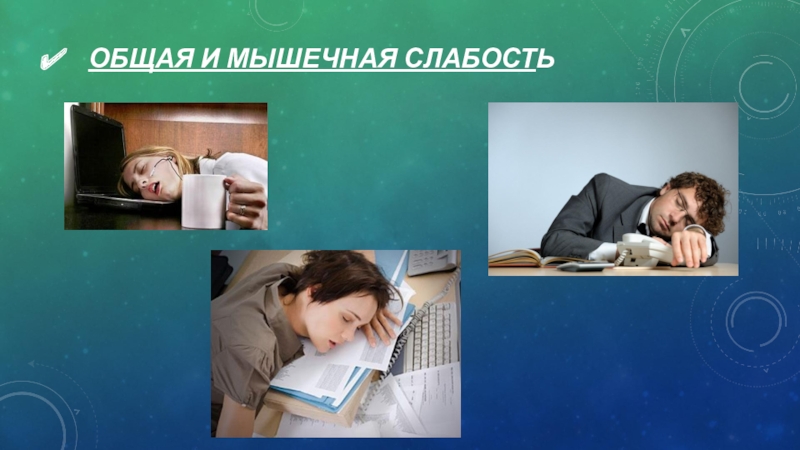 ✔ ОБЩАЯ И МЫШЕЧНАЯ СЛАБОСТЬ